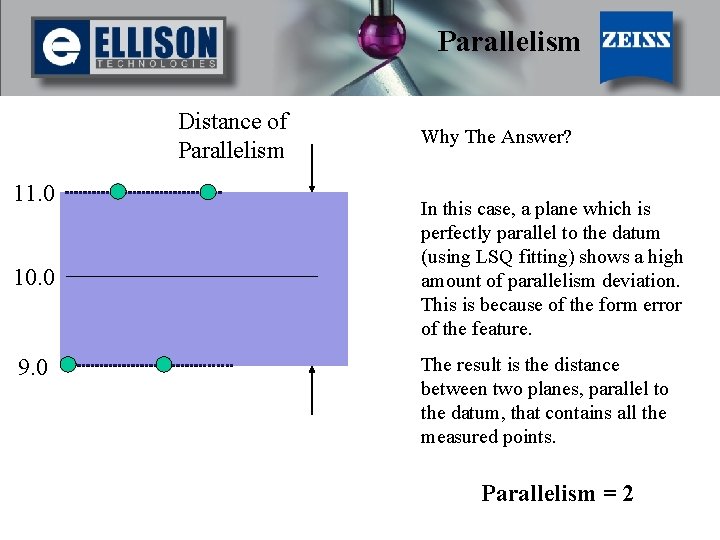 e ELLISON
TECHNOLOGIES

Parallelism

ZEISS

Distance of Parallelism

11.0

10.0

9.0

Why The Answer?

In this case, a plane which is perfectly parallel to the datum (using LSQ fitting) shows a high amount of parallelism deviation. This is because of the form error of the feature.

The result is the distance between two planes, parallel to the datum, that contains all the measured points.

Parallelism = 2